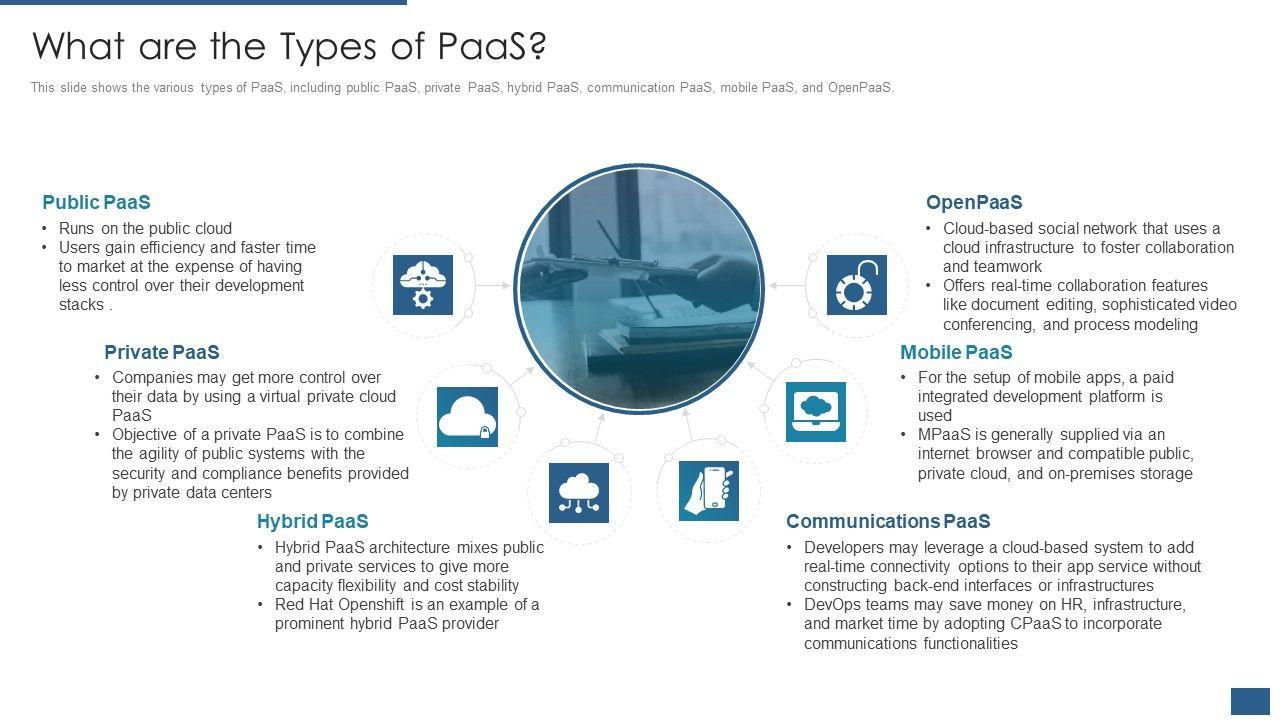 What are the Types of PaaS?

This slide shows the various types of PaaS, including public PaaS, private PaaS, hybrid PaaS, communication PaaS, mobile PaaS, and OpenPaaS.

Public PaaS
• Runs on the public cloud
• Users gain efficiency and faster time to market at the expense of having less control over their development stacks .

Private PaaS
• Companies may get more control over their data by using a virtual private cloud PaaS
• Objective of a private PaaS is to combine the agility of public systems with the security and compliance benefits provided by private data centers

Hybrid PaaS
• Hybrid PaaS architecture mixes public and private services to give more capacity flexibility and cost stability
• Red Hat Openshift is an example of a prominent hybrid PaaS provider

OpenPaaS
• Cloud-based social network that uses a cloud infrastructure to foster collaboration and teamwork
• Offers real-time collaboration features like document editing, sophisticated video conferencing, and process modeling

Mobile PaaS
• For the setup of mobile apps, a paid integrated development platform is used
• MPaaS is generally supplied via an internet browser and compatible public, private cloud, and on-premises storage

Communications PaaS
• Developers may leverage a cloud-based system to add real-time connectivity options to their app service without constructing back-end interfaces or infrastructures
• DevOps teams may save money on HR, infrastructure, and market time by adopting CPaaS to incorporate communications functionalities